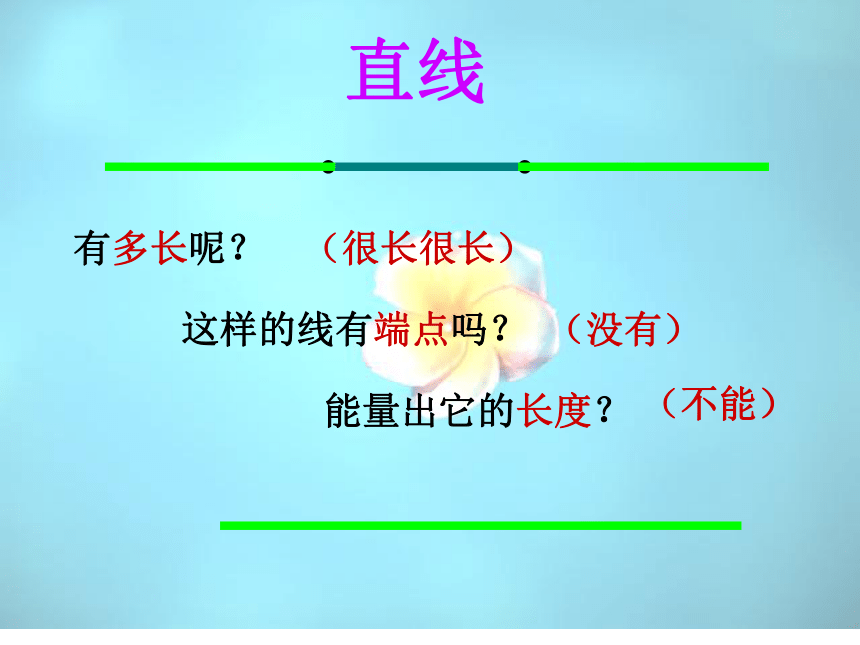 直线

有多长呢？ （很长很长）

这样的线有端点吗？ （没有）

能量出它的长度？ （不能）